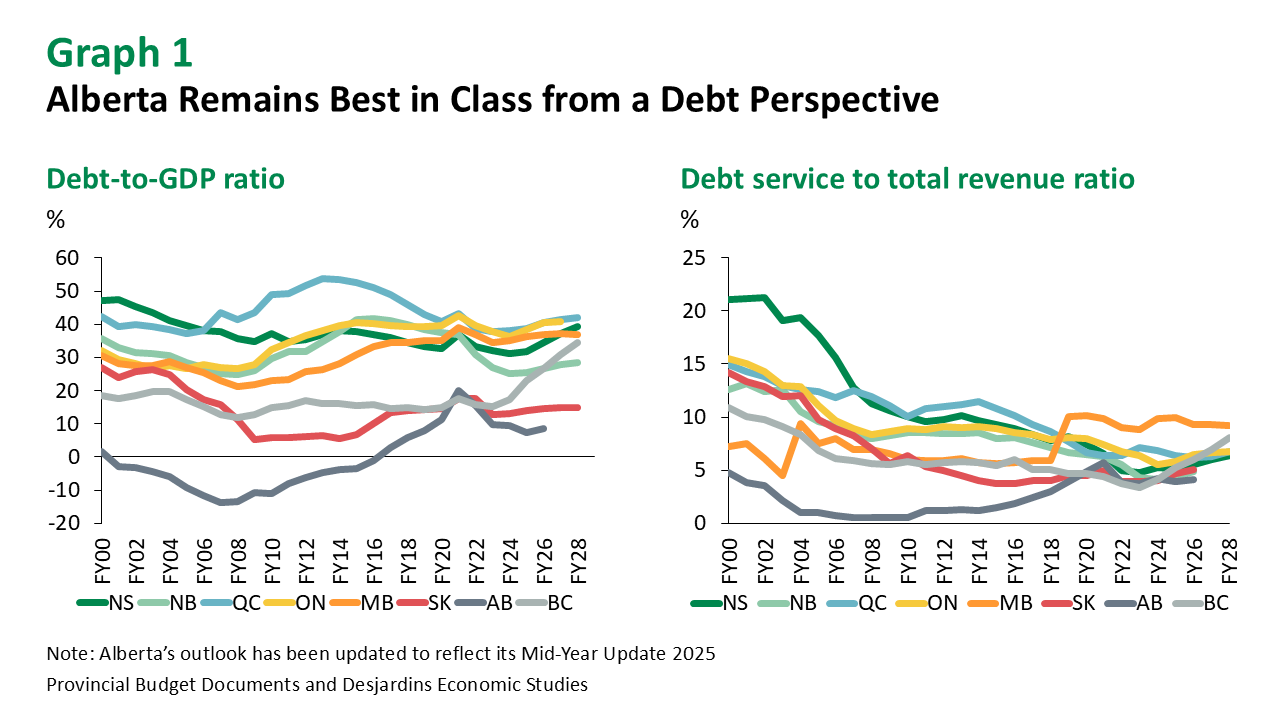 Graph 1
Alberta Remains Best in Class from a Debt Perspective

Debt-to-GDP ratio

%

60
50
40
30
20
10
0
-10
-20

FY00 FY02 FY04 FY06 FY08 FY10 FY12 FY14 FY16 FY18 FY20 FY22 FY24 FY26 FY28

NS NB QC ON MB SK AB BC

Debt service to total revenue ratio

%

25
20
15
10
5
0

FY00 FY02 FY04 FY06 FY08 FY10 FY12 FY14 FY16 FY18 FY20 FY22 FY24 FY26 FY28

NS NB QC ON MB SK AB BC

Note: Alberta's outlook has been updated to reflect its Mid-Year Update 2025
Provincial Budget Documents and Desjardins Economic Studies